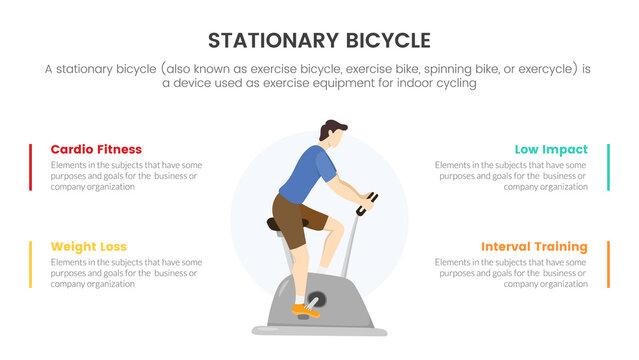 STATIONARY BICYCLE

A stationary bicycle (also known as exercise bicycle, exercise bike, spinning bike, or exercycle) is a device used as exercise equipment for indoor cycling

Cardio Fitness
Elements in the subjects that have some purposes and goals for the business or company organization

Weight Loss
Elements in the subjects that have some purposes and goals for the business or company organization

Low Impact
Elements in the subjects that have some purposes and goals for the business or company organization

Interval Training
Elements in the subjects that have some purposes and goals for the business or company organization